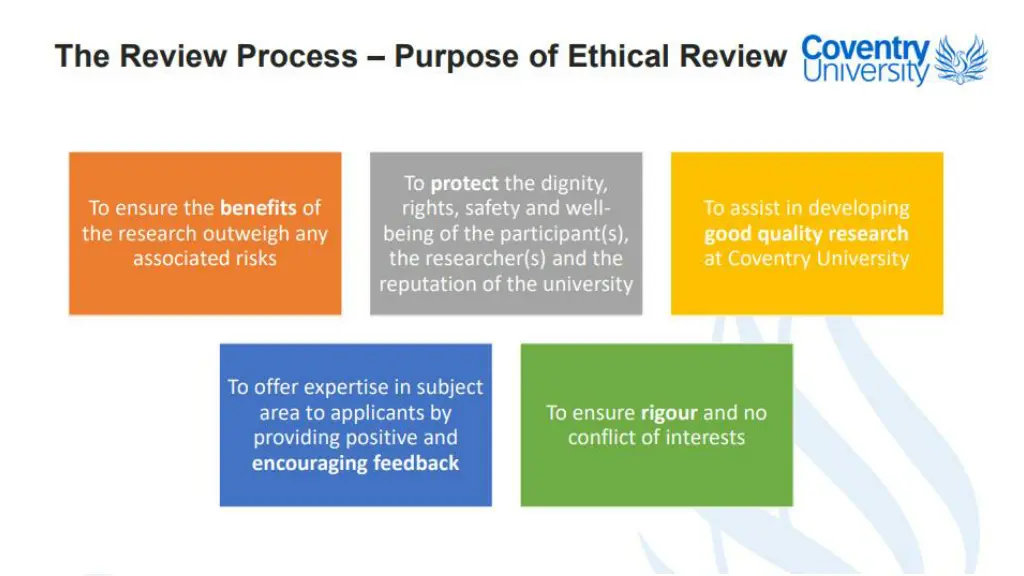 The Review Process – Purpose of Ethical Review

Coventry University

To ensure the benefits of the research outweigh any associated risks

To protect the dignity, rights, safety and well-being of the participant(s), the researcher(s) and the reputation of the university

To assist in developing good quality research at Coventry University

To offer expertise in subject area to applicants by providing positive and encouraging feedback

To ensure rigour and no conflict of interests